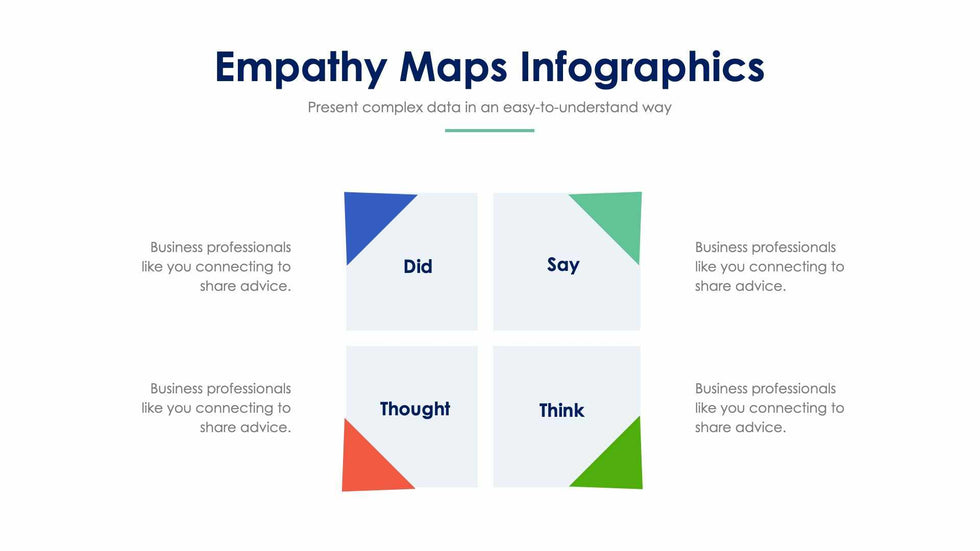 Empathy Maps Infographics

Present complex data in an easy-to-understand way

Business professionals like you connecting to share advice.

Did

Say

Business professionals like you connecting to share advice.

Business professionals like you connecting to share advice.

Thought

Think

Business professionals like you connecting to share advice.